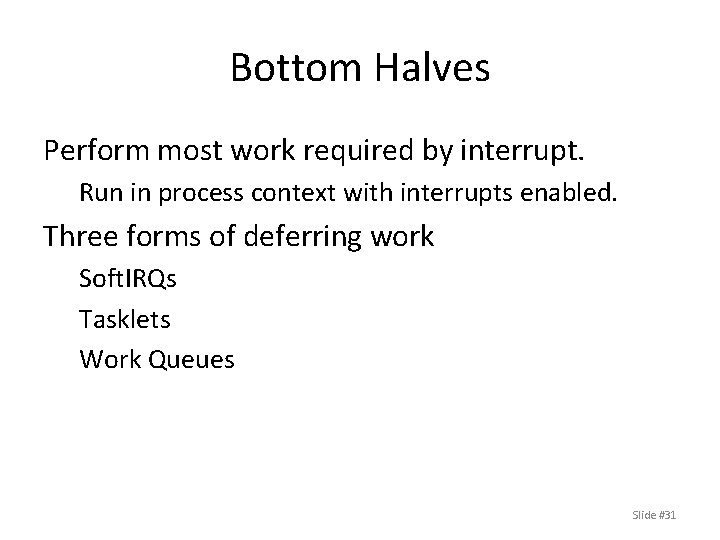 Bottom Halves

Perform most work required by interrupt.

Run in process context with interrupts enabled.

Three forms of deferring work

SoftIRQs

Tasklets

Work Queues

Slide #31